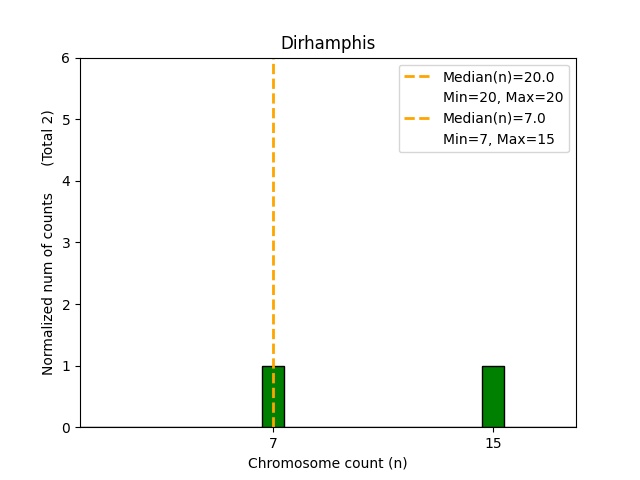 Dirhamphis

Median(n)=20.0
Min=20, Max=20
Median(n)=7.0
Min=7, Max=15

Normalized num of counts (Total 2)

6
5
4
3
2
1
0

7
15

Chromosome count (n)